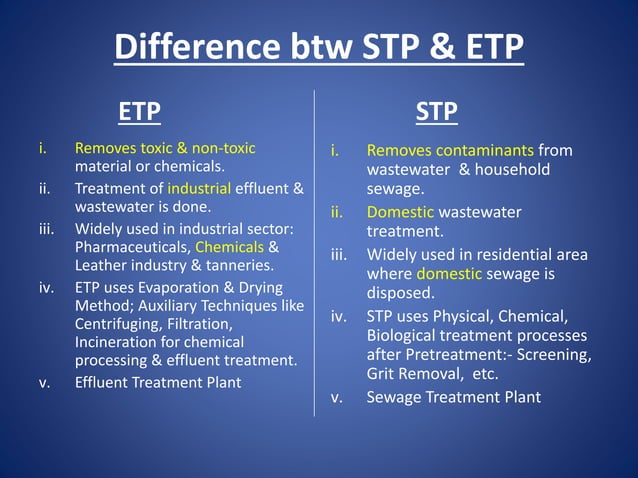 Difference btw STP & ETP

ETP

i. Removes toxic & non-toxic material or chemicals.

ii. Treatment of industrial effluent & wastewater is done.

iii. Widely used in industrial sector: Pharmaceuticals, Chemicals & Leather industry & tanneries.

iv. ETP uses Evaporation & Drying Method; Auxiliary Techniques like Centrifuging, Filtration, Incineration for chemical processing & effluent treatment.

v. Effluent Treatment Plant

STP

i. Removes contaminants from wastewater & household sewage.

ii. Domestic wastewater treatment.

iii. Widely used in residential area where domestic sewage is disposed.

iv. STP uses Physical, Chemical, Biological treatment processes after Pretreatment:- Screening, Grit Removal, etc.

v. Sewage Treatment Plant